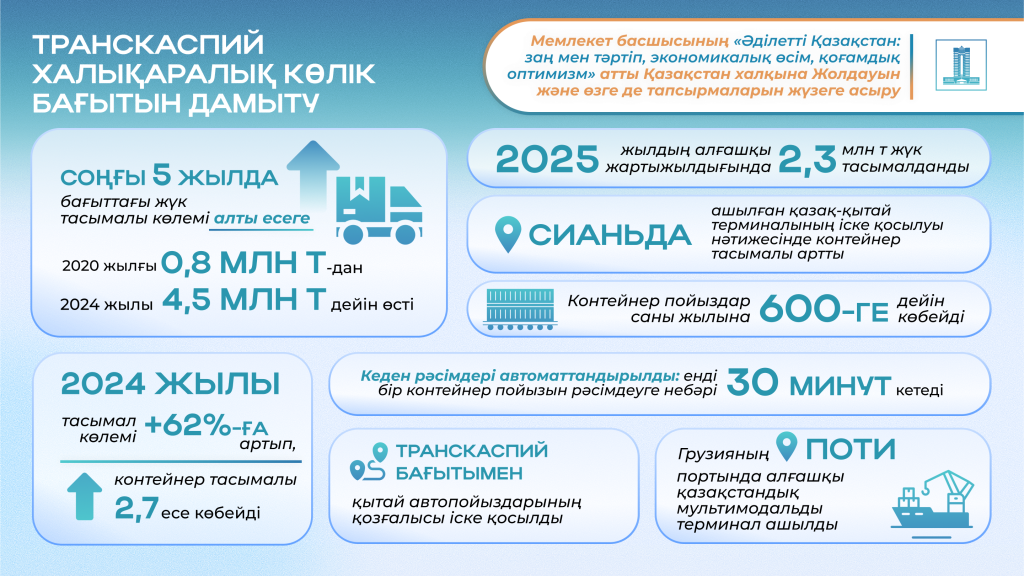 ТРАНСКАСПИЙ ХАЛЫҚАРАЛЫҚ КӨЛІК БАҒЫТЫН ДАМЫТУ

Мемлекет басшысының «Әділетті Қазақстан: заң мен тәртіп, экономикалық өсім, қоғамдық оптимизм» атты Қазақстан халқына Жолдауын және өзге де тапсырмаларын жүзеге асыру

СОҢҒЫ 5 ЖЫЛДА
бағыттағы жүк тасымалы көлемі алты есеге

2020 жылғы 0,8 МЛН Т-дан
2024 жылы 4,5 МЛН Т дейін өсті

2025 жылдың алғашқы жартыжылдығында 2,3 млн т жүк тасымалданды

СИАНЬДА ашылған қазақ-қытай терминалының іске қосылуы нәтижесінде контейнер тасымалы артты

Контейнер пойыздар саны жылына 600-ГЕ дейін көбейді

2024 ЖЫЛЫ
тасымал көлемі +62%-ҒА артып,
контейнер тасымалы 2,7 есе көбейді

Кеден рәсімдері автоматтандырылды: енді бір контейнер пойызын рәсімдеуге небәрі 30 МИНУТ кетеді

ТРАНСКАСПИЙ БАҒЫТЫМЕН
қытай автопойыздарының қозғалысы іске қосылды

Грузияның ПОТИ
портында алғашқы қазақстандық мультимодальды терминал ашылды